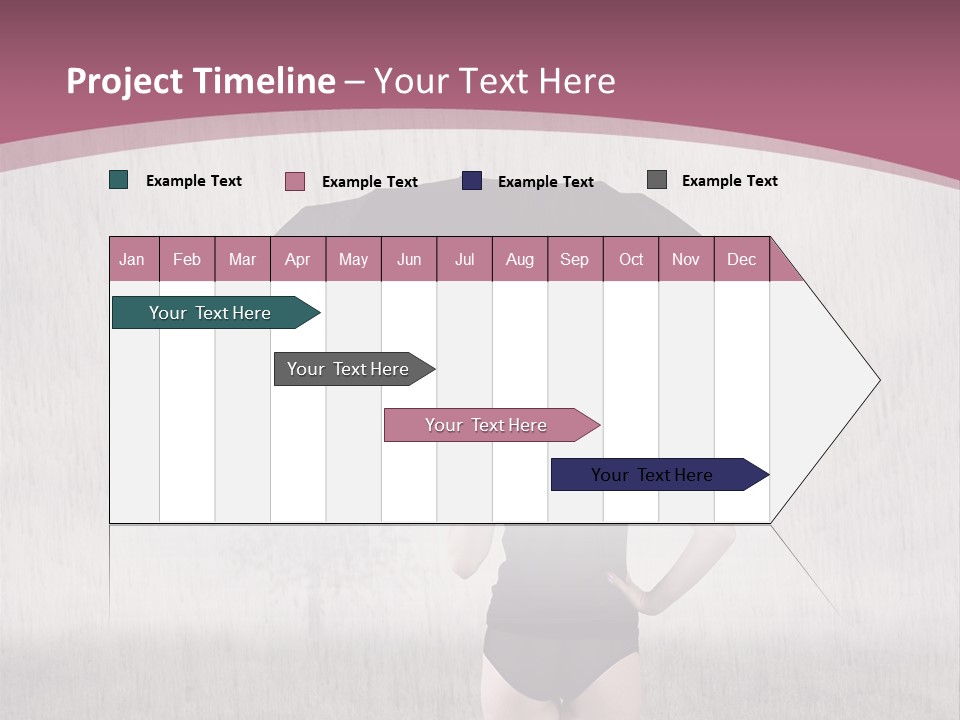 Project Timeline – Your Text Here

Example Text Example Text Example Text Example Text

| Jan | Feb | Mar | Apr | May | Jun | Jul | Aug | Sep | Oct | Nov | Dec |
|---|---|---|---|---|---|---|---|---|---|---|---|

Your Text Here

Your Text Here

Your Text Here

Your Text Here